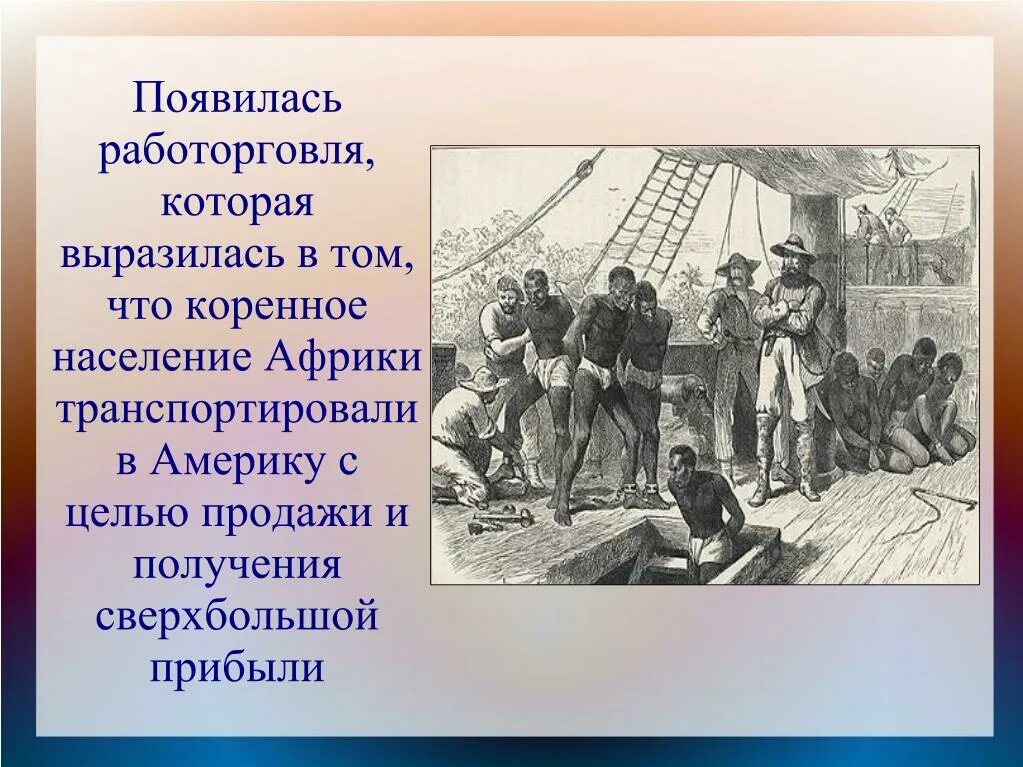 Появилась работорговля, которая выразилась в том, что коренное население Африки транспортировали в Америку с целью продажи и получения сверхбольшой прибыли